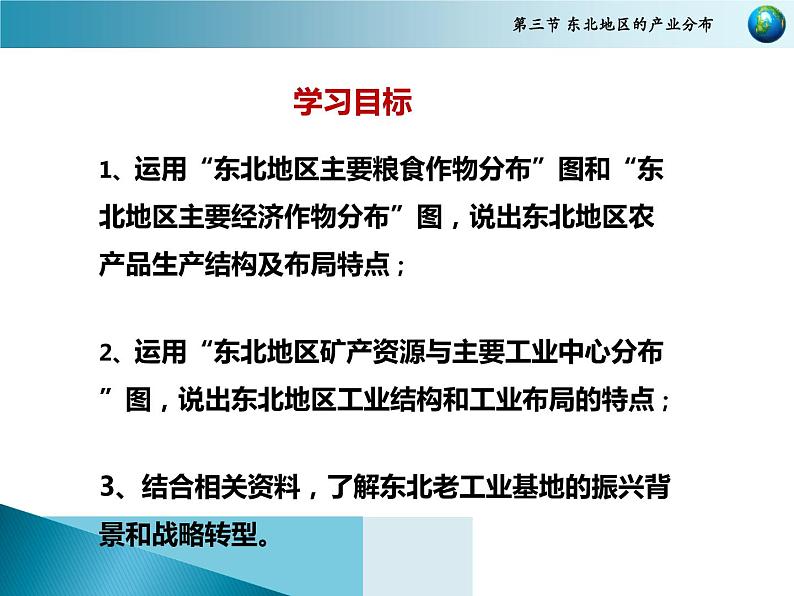 第三节 东北地区的产业分布

学习目标

1、运用“东北地区主要粮食作物分布”图和“东北地区主要经济作物分布”图，说出东北地区农产品生产结构及布局特点；

2、运用“东北地区矿产资源与主要工业中心分布”图，说出东北地区工业结构和工业布局的特点；

3、结合相关资料，了解东北老工业基地的振兴背景和战略转型。